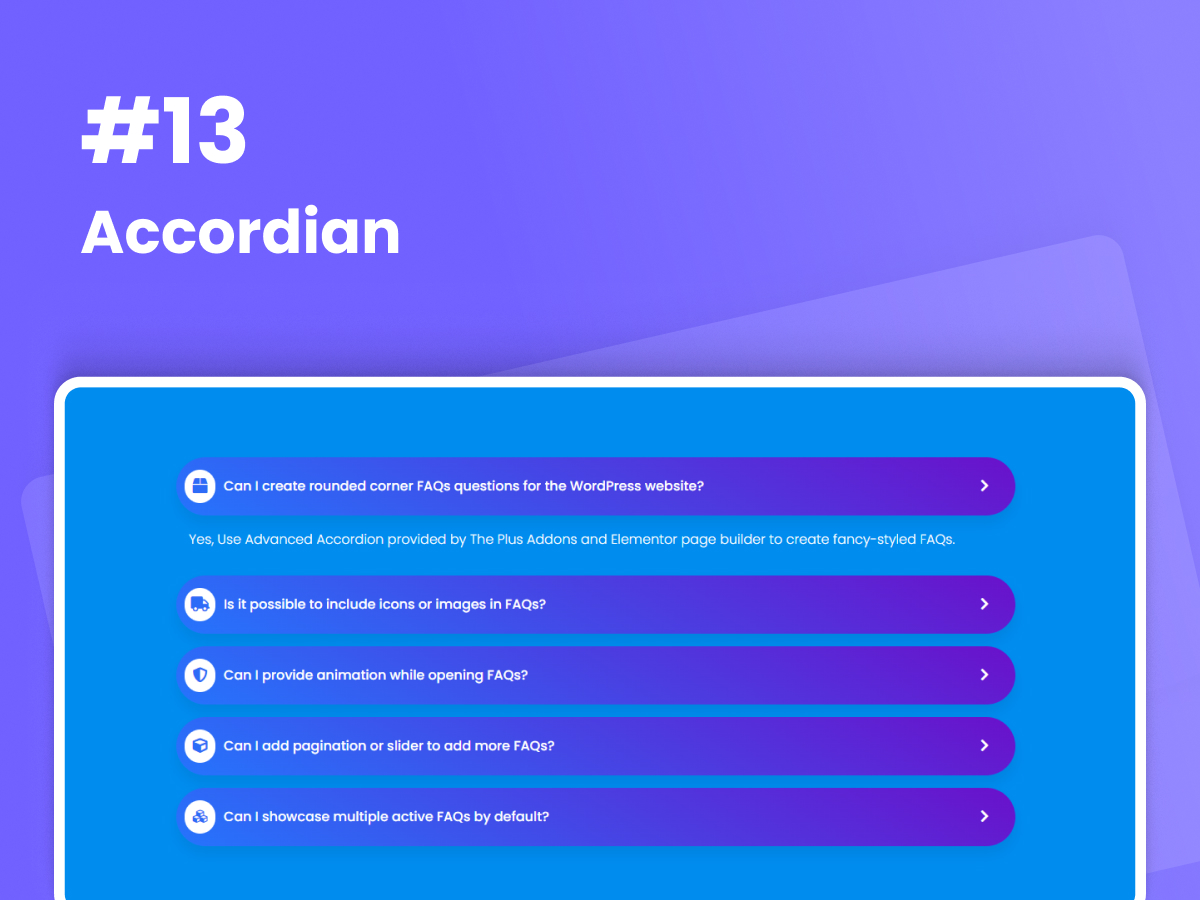 #13
Accordian

Can I create rounded corner FAQs questions for the WordPress website?

Yes, Use Advanced Accordion provided by The Plus Addons and Elementor page builder to create fancy-styled FAQs.

Is it possible to include icons or images in FAQs?

Can I provide animation while opening FAQs?

Can I add pagination or slider to add more FAQs?

Can I showcase multiple active FAQs by default?